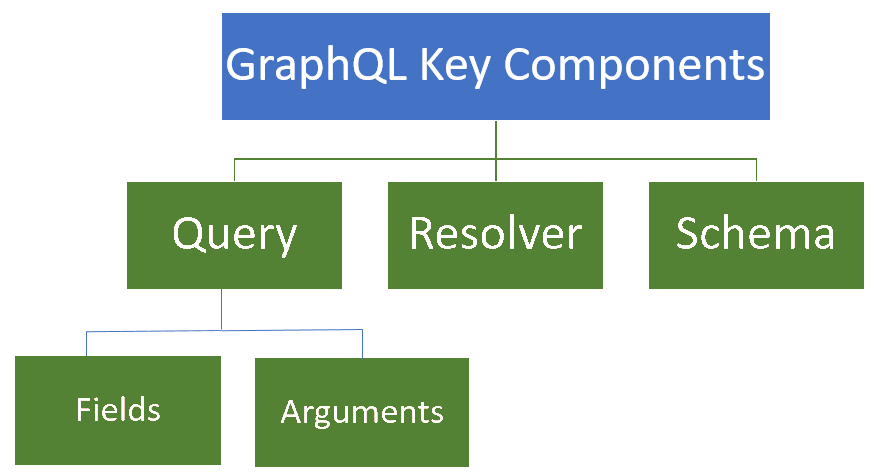 GraphQL Key Components

Query

Resolver

Schema

Fields

Arguments